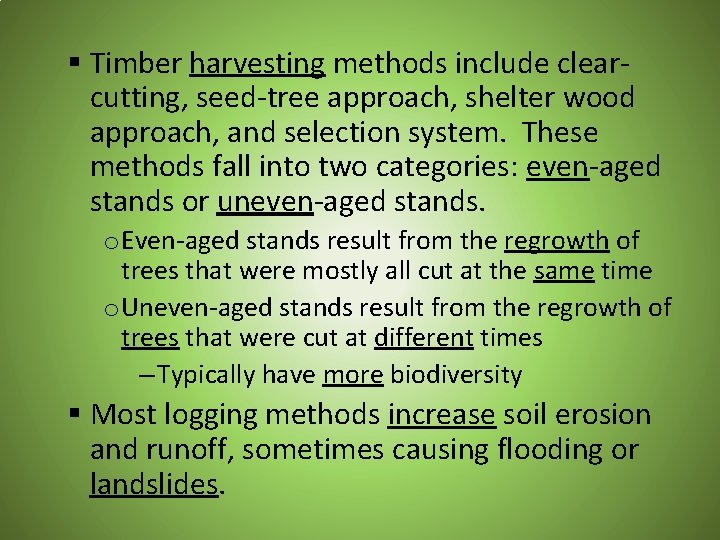 ▪ Timber harvesting methods include clear-cutting, seed-tree approach, shelter wood approach, and selection system.  These methods fall into two categories: even-aged stands or uneven-aged stands.

o Even-aged stands result from the regrowth of trees that were mostly all cut at the same time

o Uneven-aged stands result from the regrowth of trees that were cut at different times

– Typically have more biodiversity

▪ Most logging methods increase soil erosion and runoff, sometimes causing flooding or landslides.